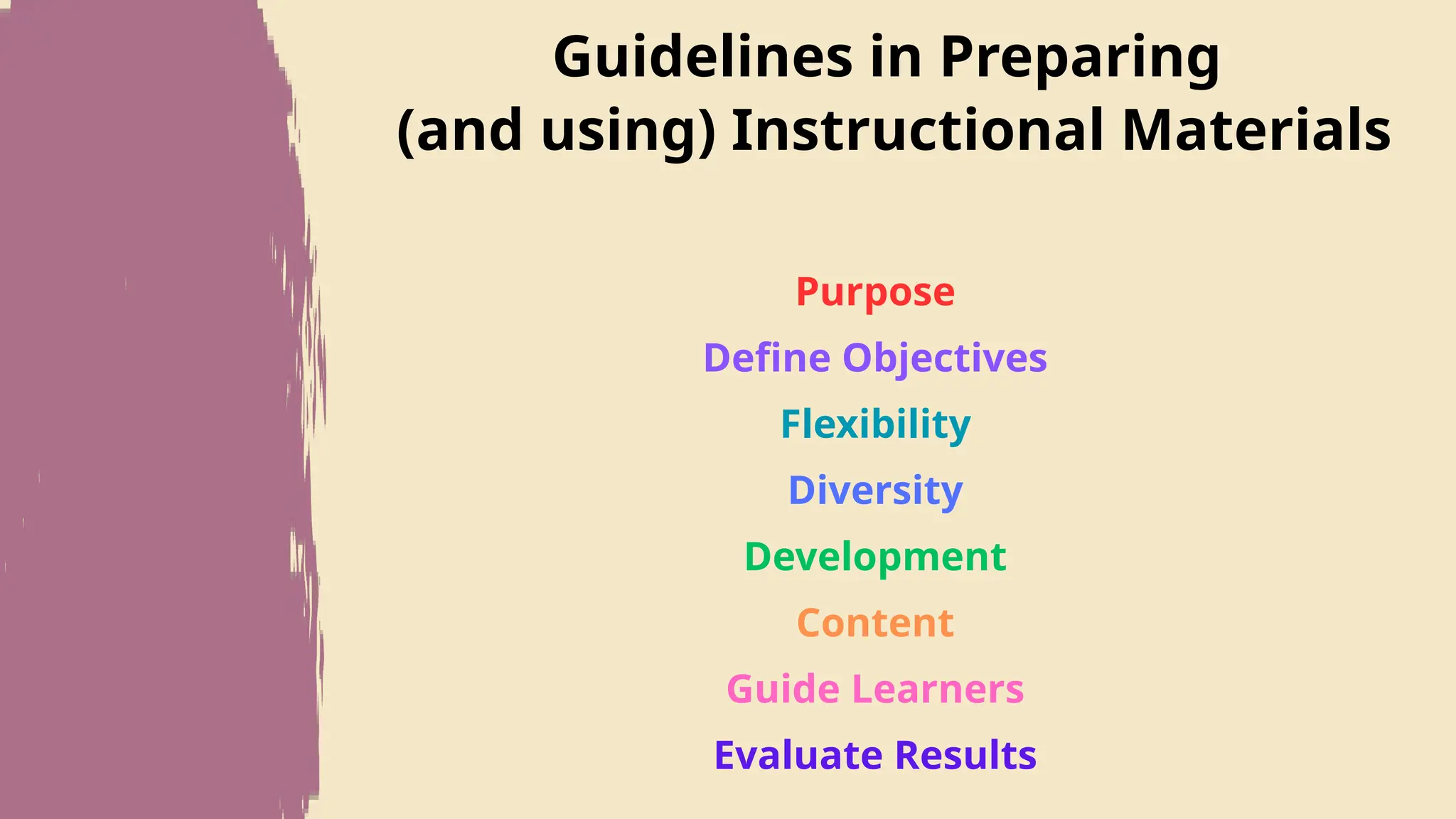 Guidelines in Preparing
(and using) Instructional Materials

Purpose

Define Objectives

Flexibility

Diversity

Development

Content

Guide Learners

Evaluate Results